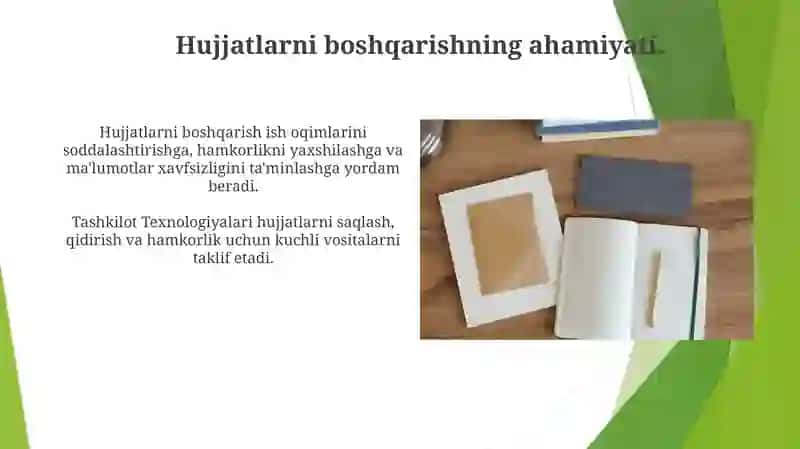 Hujjatlarni boshqarishning ahamiyati.

Hujjatlarni boshqarish ish oqimlarini soddalashtirishga, hamkorlikni yaxshilashga va ma'lumotlar xavfsizligini ta'minlashga yordam beradi.

Tashkilot Texnologiyalari hujjatlarni saqlash, qidirish va hamkorlik uchun kuchli vositalarni taklif etadi.